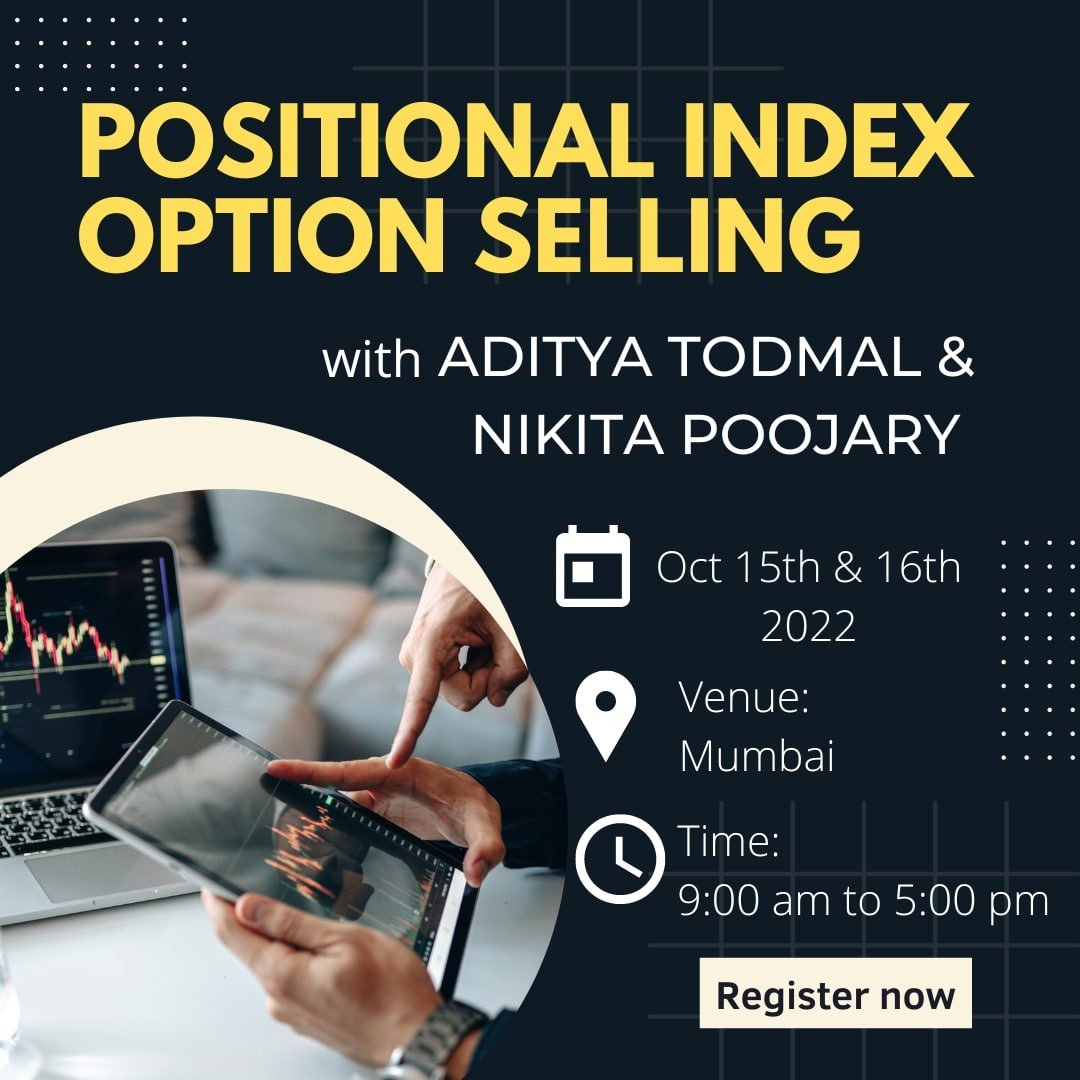 POSITIONAL INDEX OPTION SELLING

with ADITYA TODMAL & NIKITA POOJARY

Oct 15th & 16th 2022

Venue: Mumbai

Time: 9:00 am to 5:00 pm

Register now